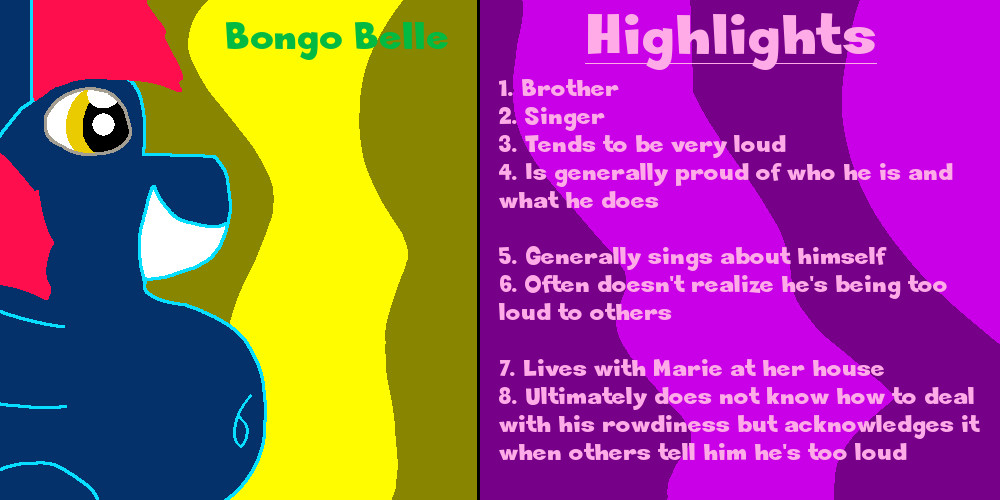 Bongo Belle

Highlights

1. Brother
2. Singer
3. Tends to be very loud
4. Is generally proud of who he is and what he does

5. Generally sings about himself
6. Often doesn't realize he's being too loud to others

7. Lives with Marie at her house
8. Ultimately does not know how to deal with his rowdiness but acknowledges it when others tell him he's too loud